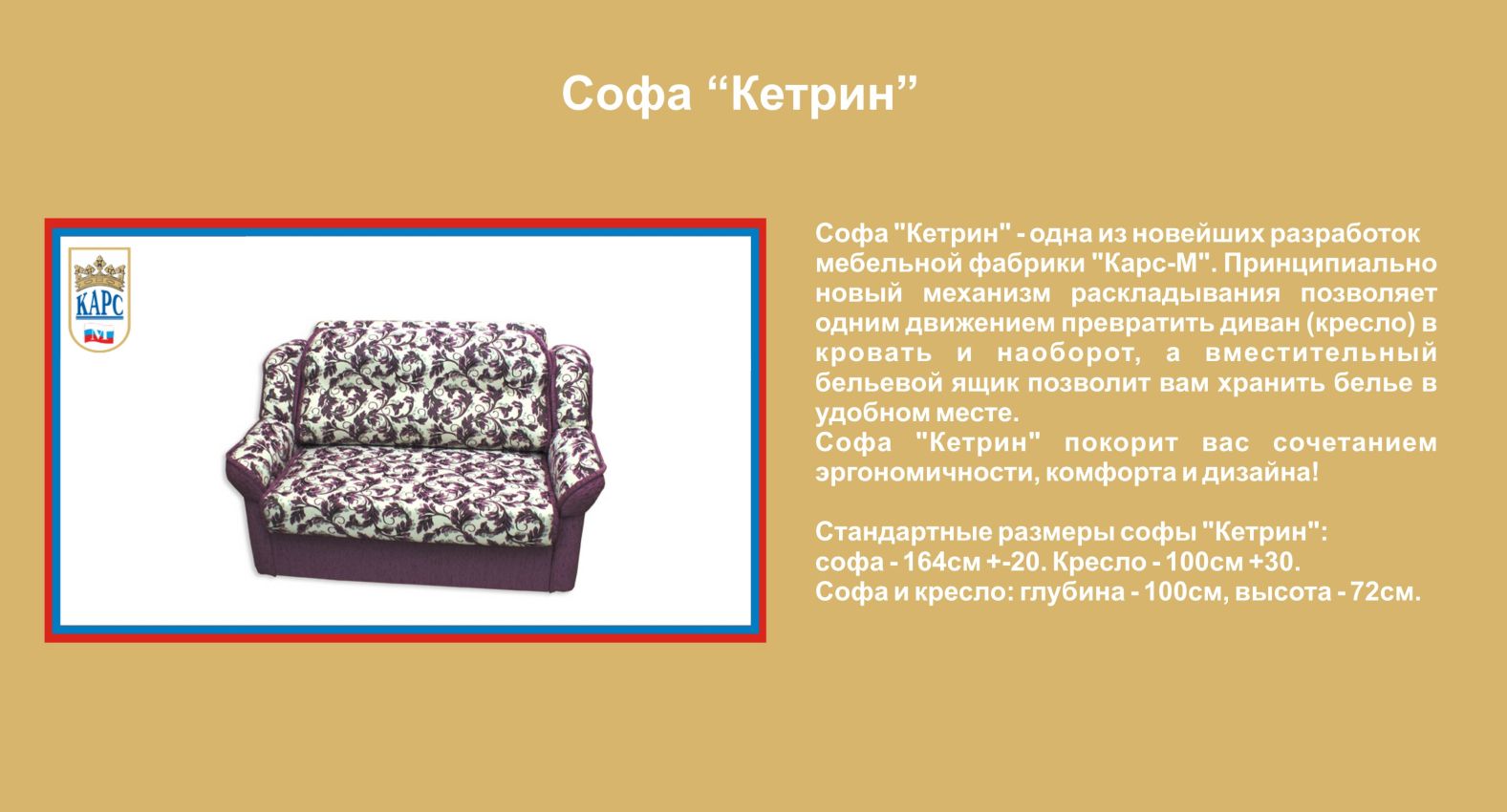 Софа “Кетрин”

КАРС
М

Софа "Кетрин" - одна из новейших разработок мебельной фабрики "Карс-М". Принципиально новый механизм раскладывания позволяет одним движением превратить диван (кресло) в кровать и наоборот, а вместительный бельевой ящик позволит вам хранить белье в удобном месте.
Софа "Кетрин" покорит вас сочетанием эргономичности, комфорта и дизайна!

Стандартные размеры софы "Кетрин":
софа - 164см +-20. Кресло - 100см +30.
Софа и кресло: глубина - 100см, высота - 72см.